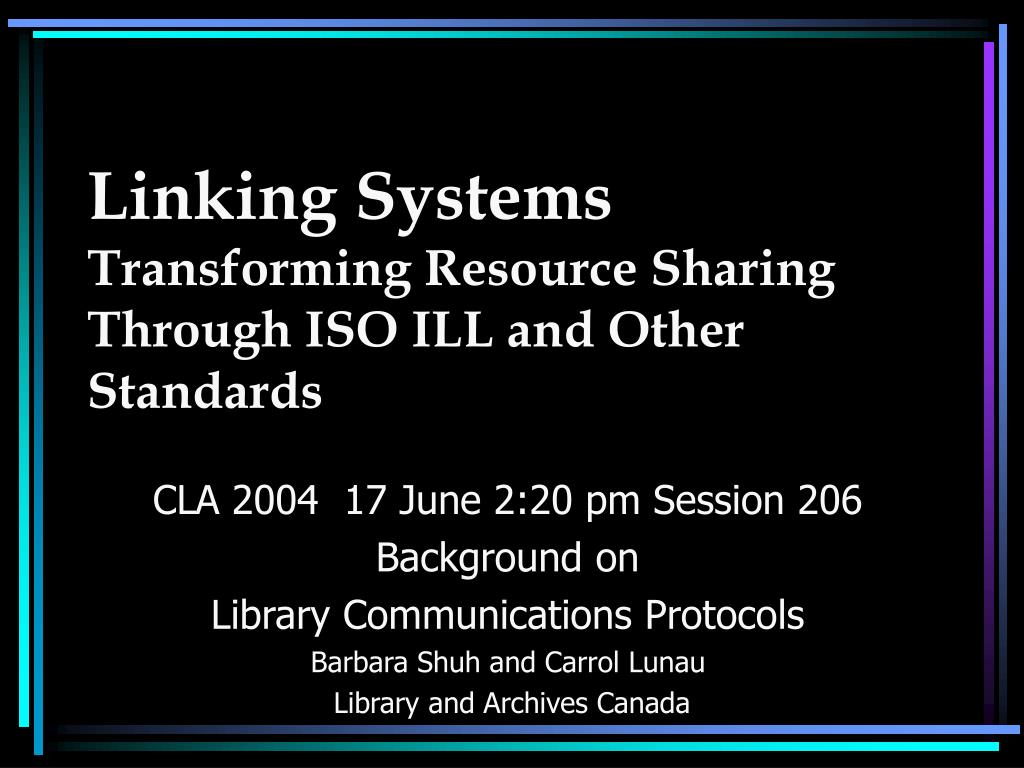 Linking Systems
Transforming Resource Sharing Through ISO ILL and Other Standards

CLA 2004 17 June 2:20 pm Session 206
Background on
Library Communications Protocols
Barbara Shuh and Carrol Lunau
Library and Archives Canada